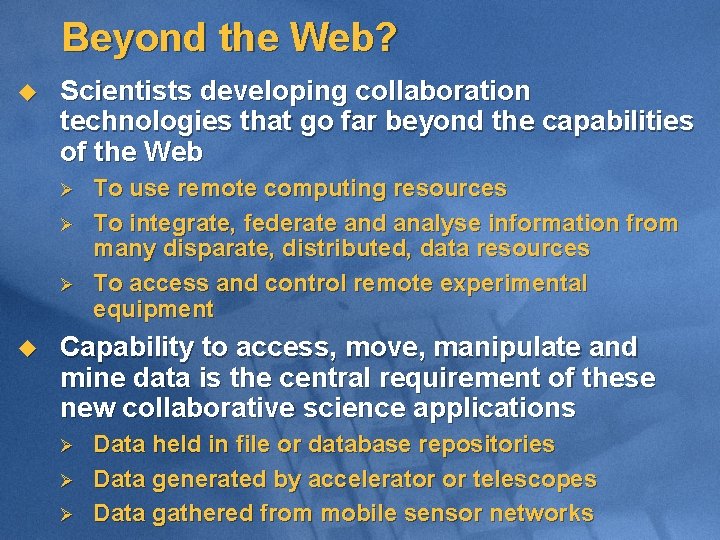 Beyond the Web?

◆ Scientists developing collaboration technologies that go far beyond the capabilities of the Web

➢ To use remote computing resources

➢ To integrate, federate and analyse information from many disparate, distributed, data resources

➢ To access and control remote experimental equipment

◆ Capability to access, move, manipulate and mine data is the central requirement of these new collaborative science applications

➢ Data held in file or database repositories

➢ Data generated by accelerator or telescopes

➢ Data gathered from mobile sensor networks